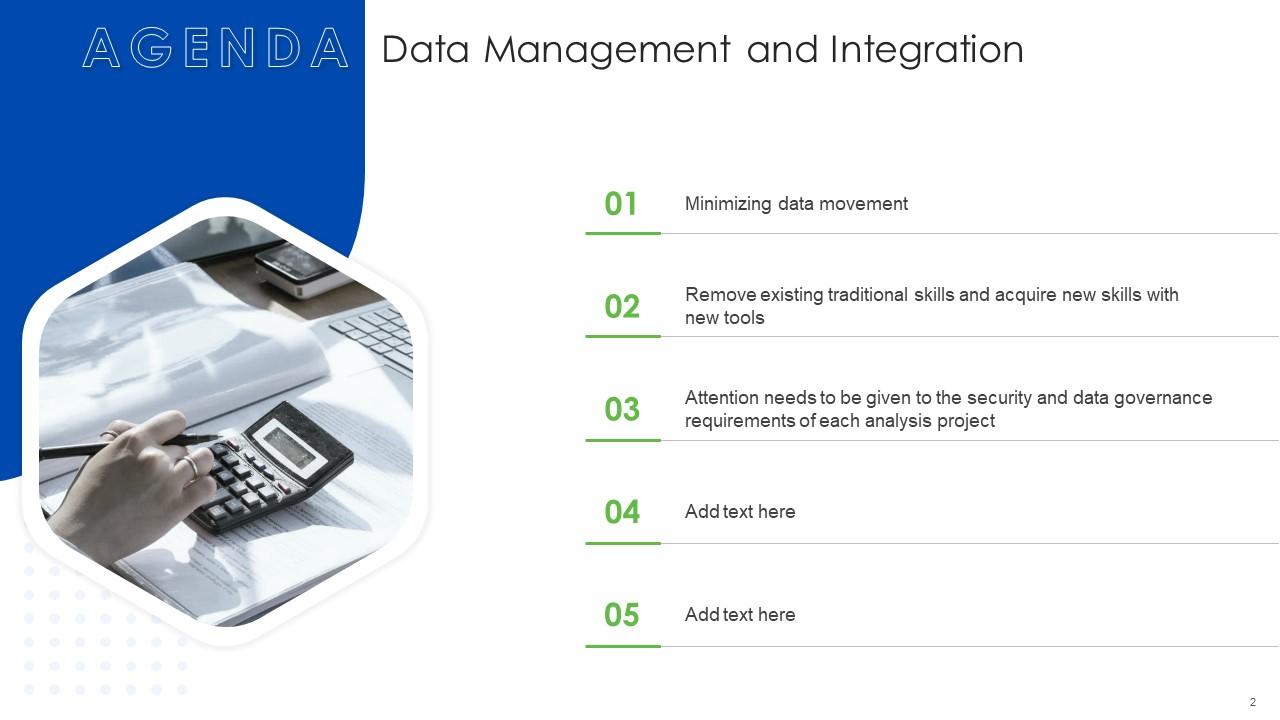 AGENDA Data Management and Integration

01 Minimizing data movement

02 Remove existing traditional skills and acquire new skills with new tools

03 Attention needs to be given to the security and data governance requirements of each analysis project

04 Add text here

05 Add text here

2